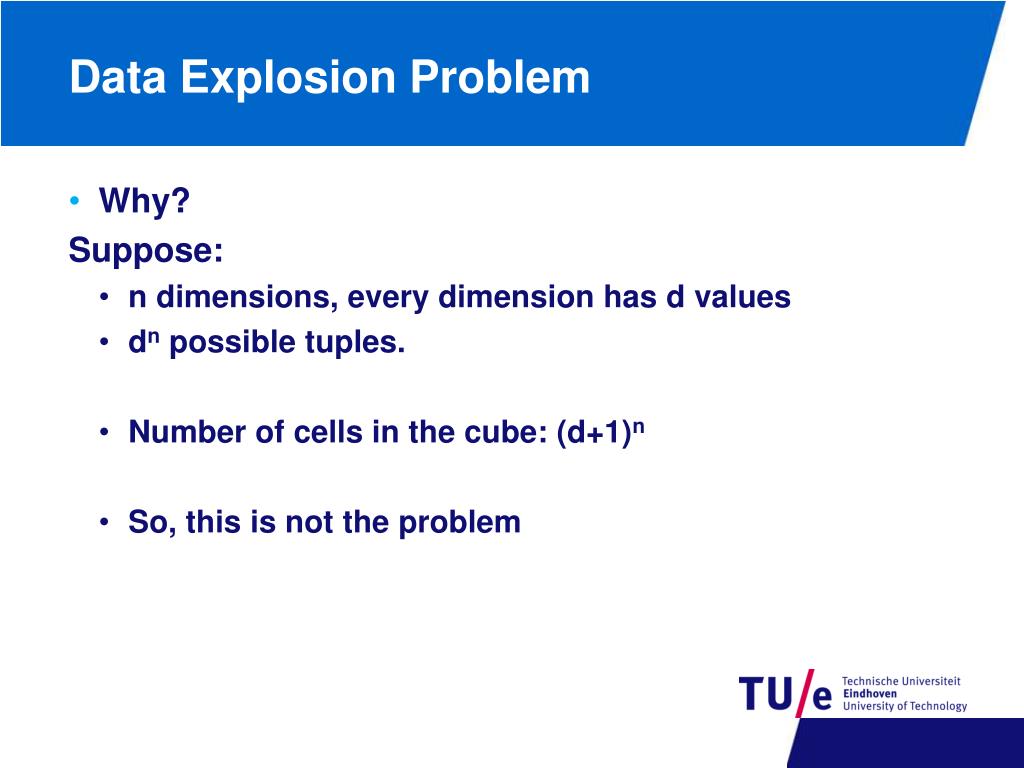 Data Explosion Problem

• Why?

Suppose:

• n dimensions, every dimension has d values
• $d^n$ possible tuples.

• Number of cells in the cube: $(d+1)^n$

• So, this is not the problem

TU/e Technische Universiteit Eindhoven University of Technology